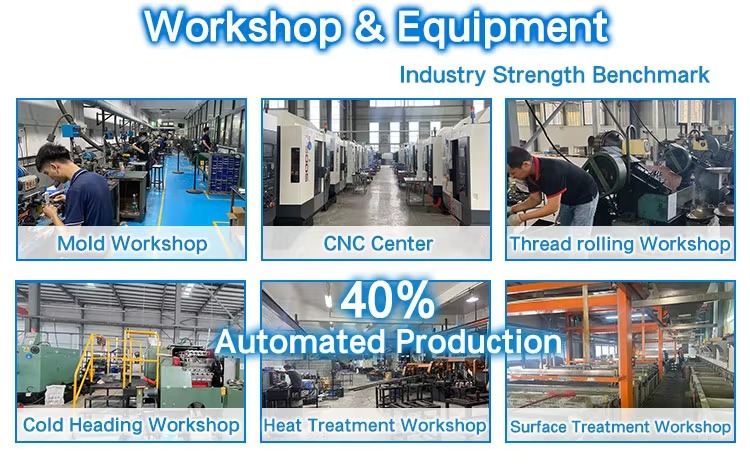 Workshop & Equipment

Industry Strength Benchmark

Mold Workshop

CNC Center

Thread rolling Workshop

40%

Automated Production

Cold Heading Workshop

Heat Treatment Workshop

Surface Treatment Workshop